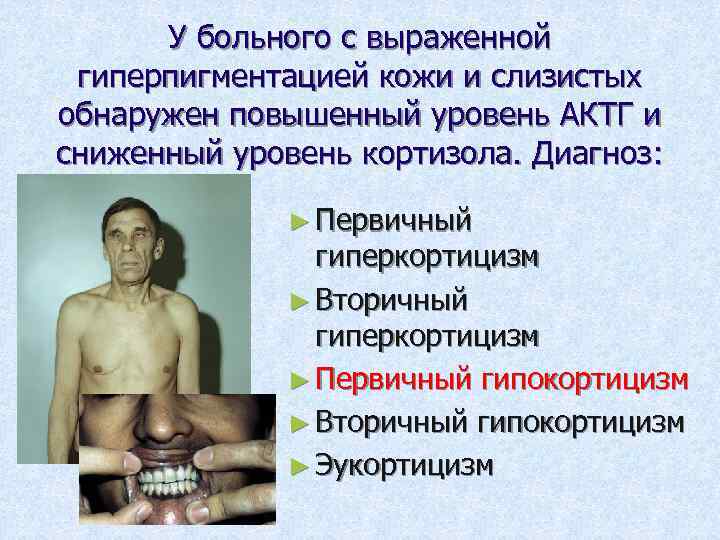 У больного с выраженной гиперпигментацией кожи и слизистых обнаружен повышенный уровень АКТГ и сниженный уровень кортизола. Диагноз:

► Первичный гиперкортицизм
► Вторичный гиперкортицизм
► Первичный гипокортицизм
► Вторичный гипокортицизм
► Эукортицизм